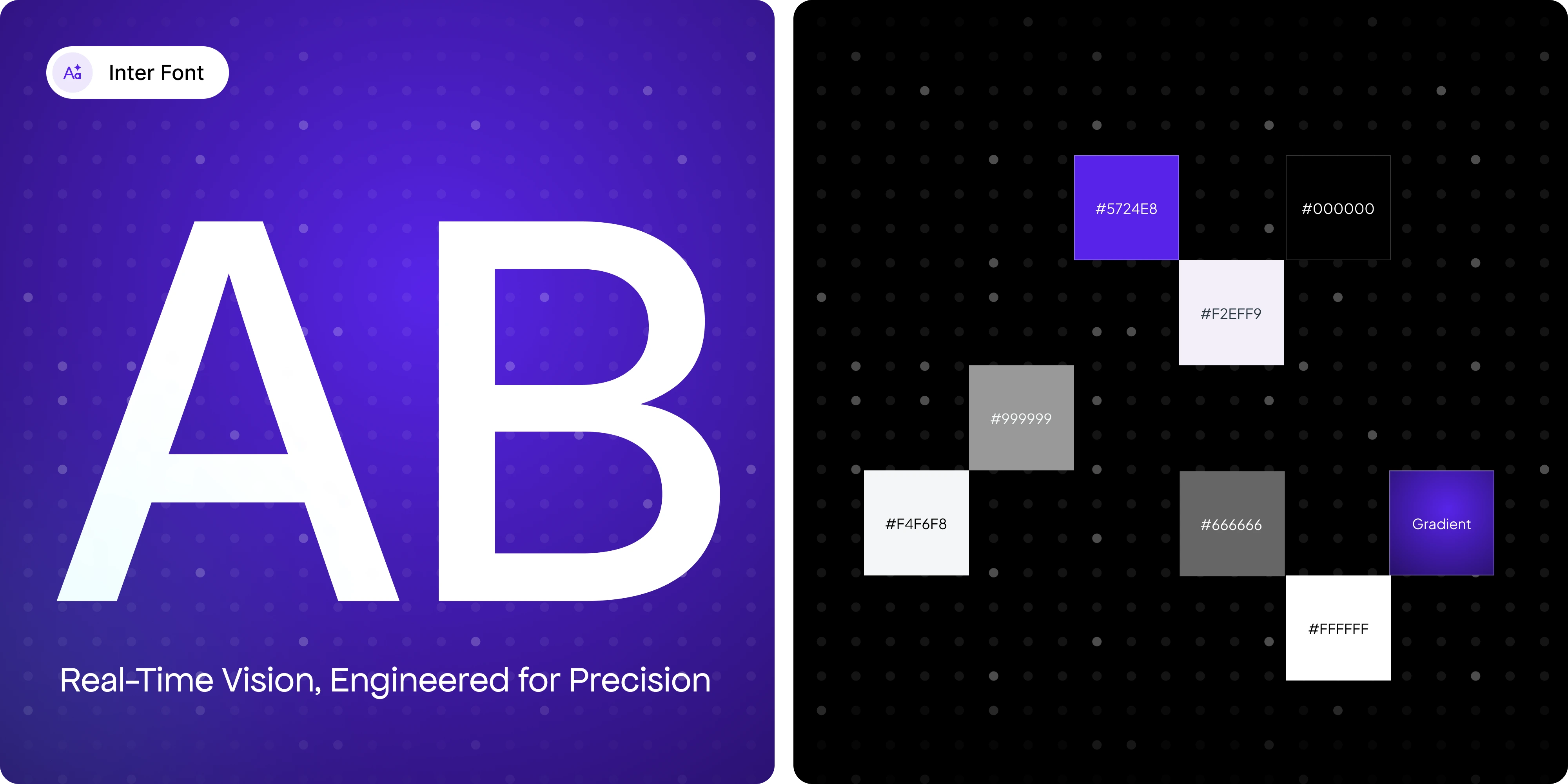 Aa Inter Font

AB

Real-Time Vision, Engineered for Precision

#5724E8

#000000

#F2EFF9

#999999

#F4F6F8

#666666

Gradient

#FFFFFF